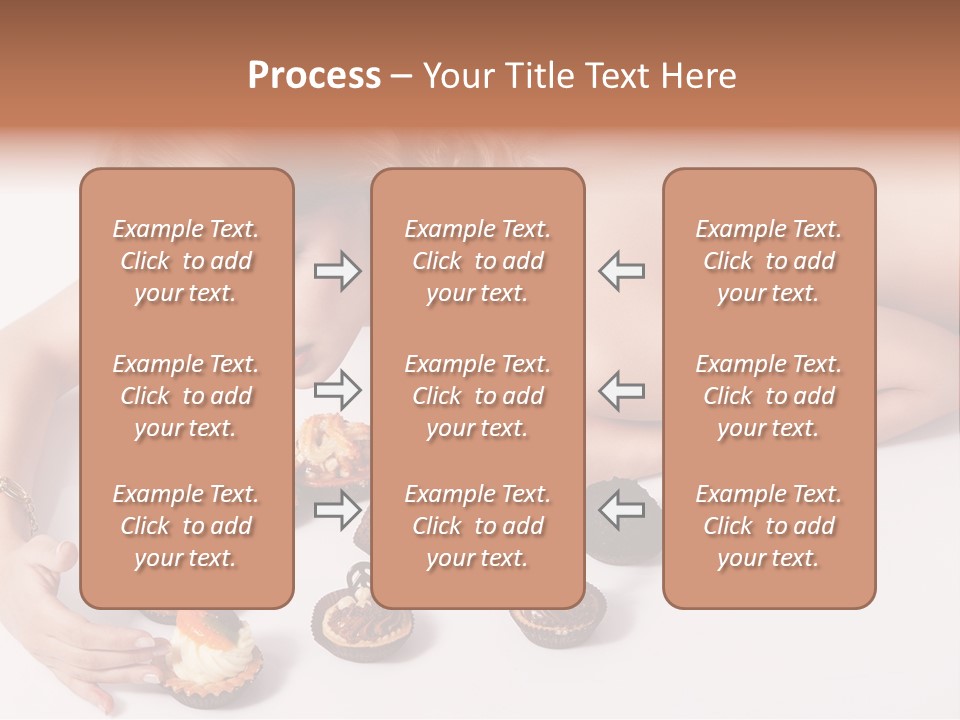 Process – Your Title Text Here

Example Text. Click to add your text.

Example Text. Click to add your text.

Example Text. Click to add your text.

Example Text. Click to add your text.

Example Text. Click to add your text.

Example Text. Click to add your text.

Example Text. Click to add your text.

Example Text. Click to add your text.

Example Text. Click to add your text.